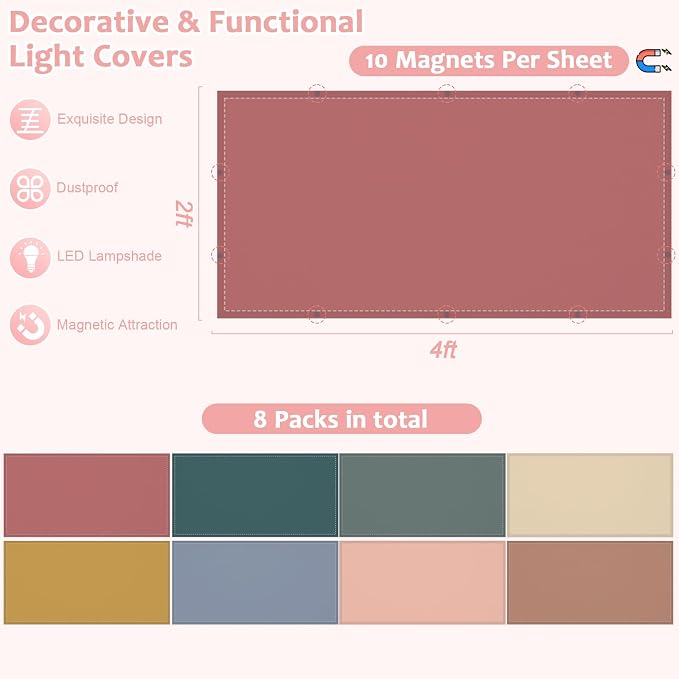 Decorative & Functional Light Covers

10 Magnets Per Sheet

Exquisite Design

Dustproof

LED Lampshade

Magnetic Attraction

2ft

4ft

8 Packs in total